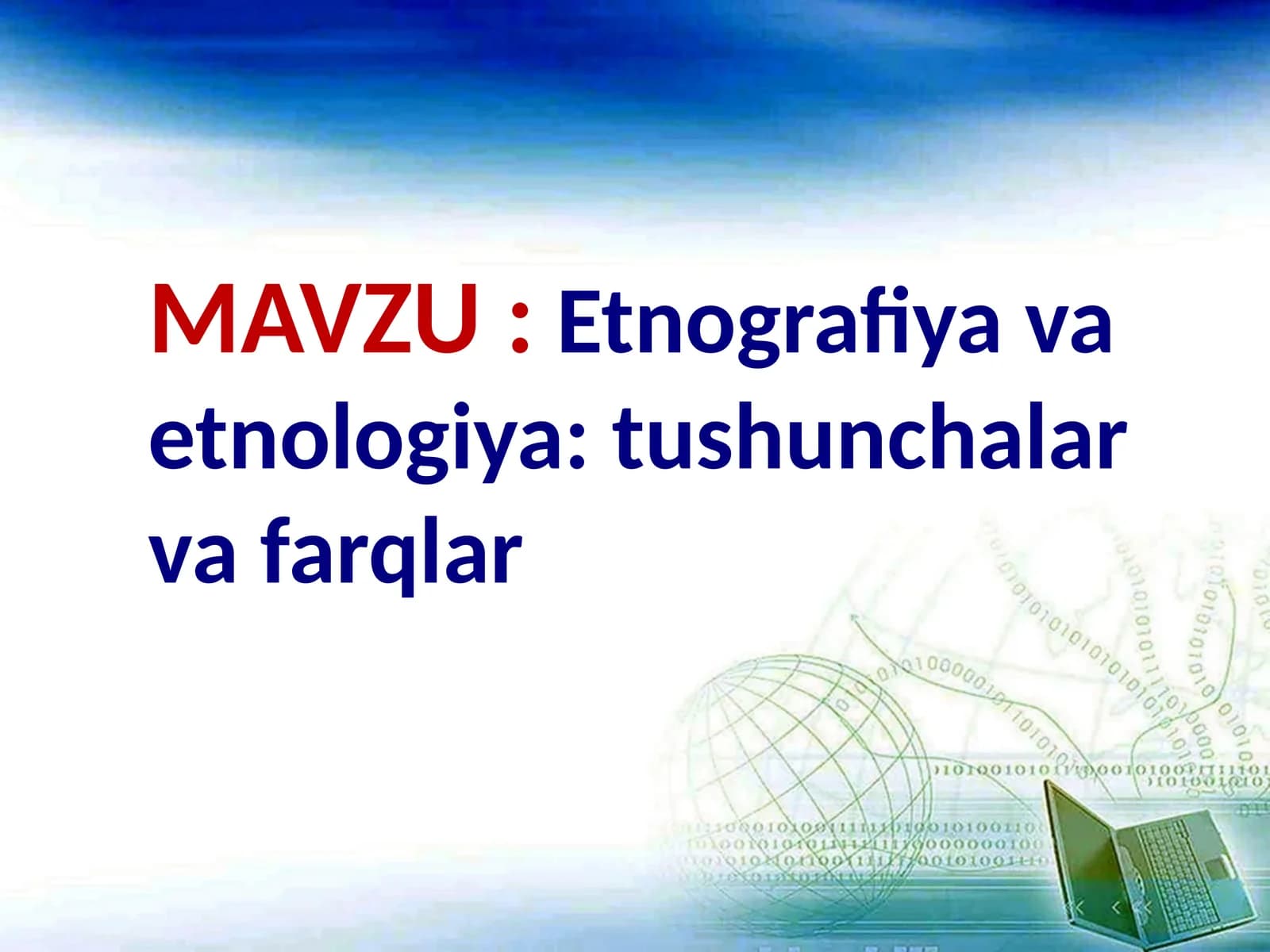 MAVZU : Etnografiya va etnologiya: tushunchalar va farqlar